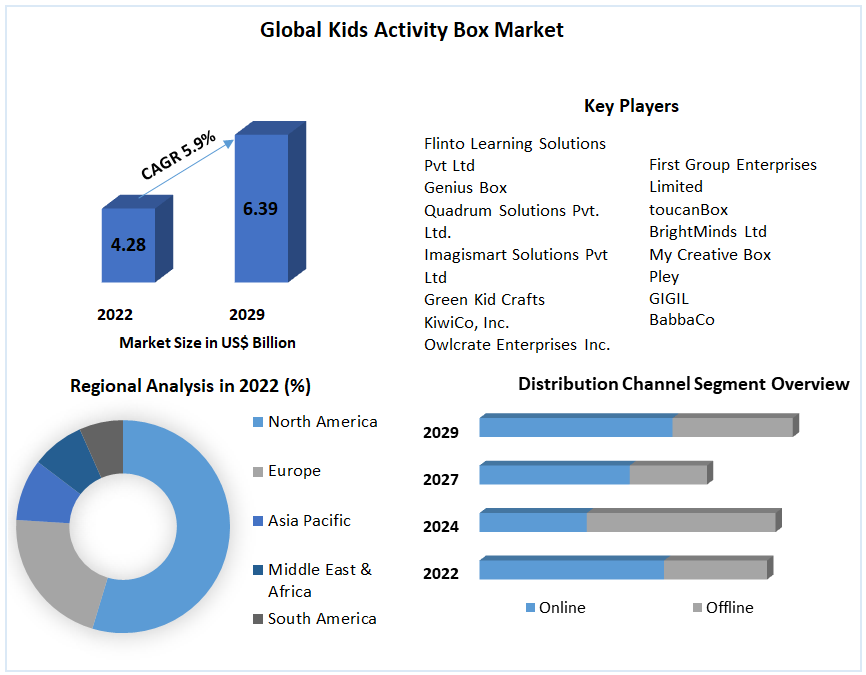 Global Kids Activity Box Market

CAGR 5.9%

4.28

6.39

2022

2029

Market Size in US$ Billion

Key Players

Flinto Learning Solutions Pvt Ltd
Genius Box
Quadrum Solutions Pvt. Ltd.
Imagismart Solutions Pvt Ltd
Green Kid Crafts
KiwiCo, Inc.
Owlcrate Enterprises Inc.

First Group Enterprises Limited
toucanBox
BrightMinds Ltd
My Creative Box
Pley
GIGIL
BabbaCo

Regional Analysis in 2022 (%)

North America
Europe
Asia Pacific
Middle East & Africa
South America

Distribution Channel Segment Overview

2029
2027
2024
2022

Online
Offline